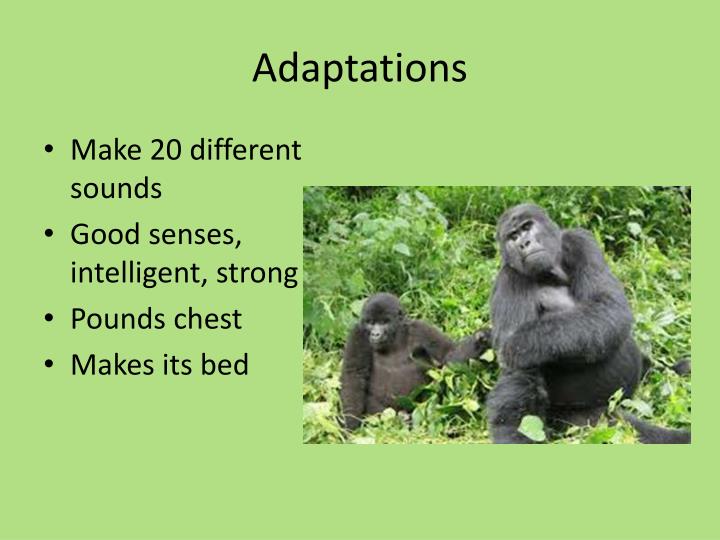 Adaptations

• Make 20 different sounds
• Good senses, intelligent, strong
• Pounds chest
• Makes its bed